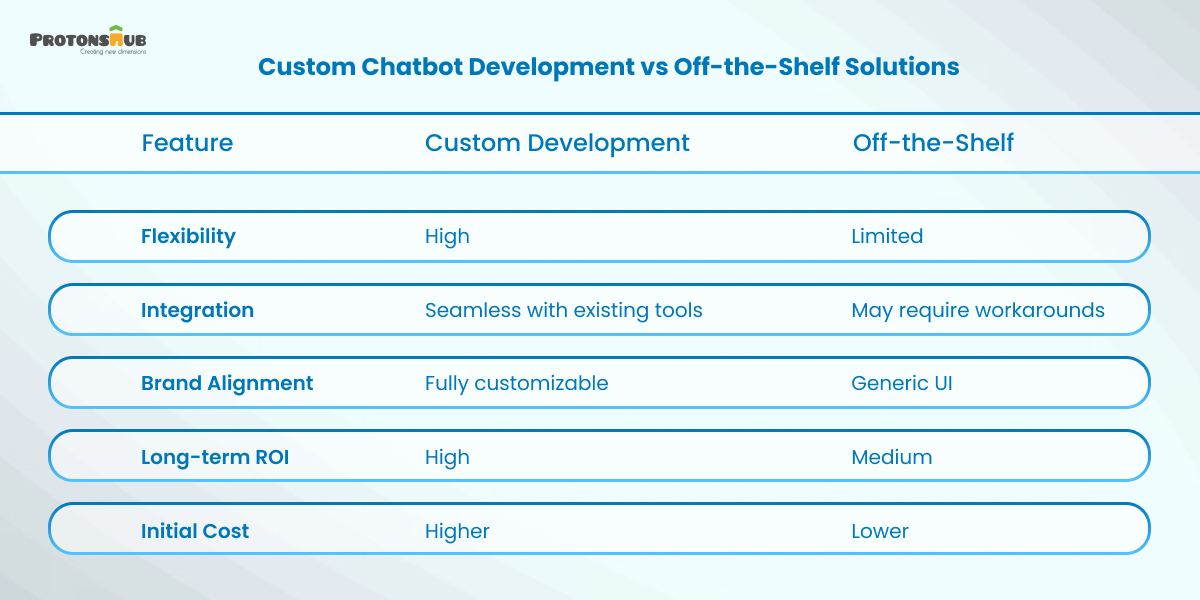 PROTONSHUB
Creating new dimensions

Custom Chatbot Development vs Off-the-Shelf Solutions

| Feature | Custom Development | Off-the-Shelf |
|---|---|---|
| Flexibility | High | Limited |
| Integration | Seamless with existing tools | May require workarounds |
| Brand Alignment | Fully customizable | Generic UI |
| Long-term ROI | High | Medium |
| Initial Cost | Higher | Lower |